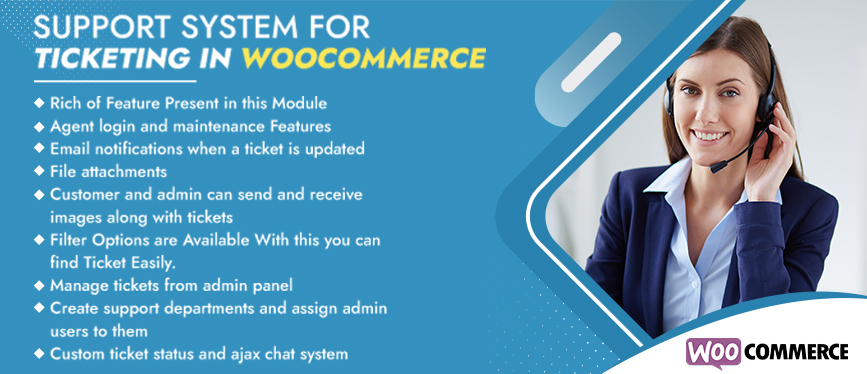 SUPPORT SYSTEM FOR
TICKETING IN WOOCOMMERCE

◆ Rich of Feature Present in this Module
◆ Agent login and maintenance Features
◆ Email notifications when a ticket is updated
◆ File attachments
◆ Customer and admin can send and receive images along with tickets
◆ Filter Options are Available With this you can find Ticket Easily.
◆ Manage tickets from admin panel
◆ Create support departments and assign admin users to them
◆ Custom ticket status and ajax chat system

WOO COMMERCE